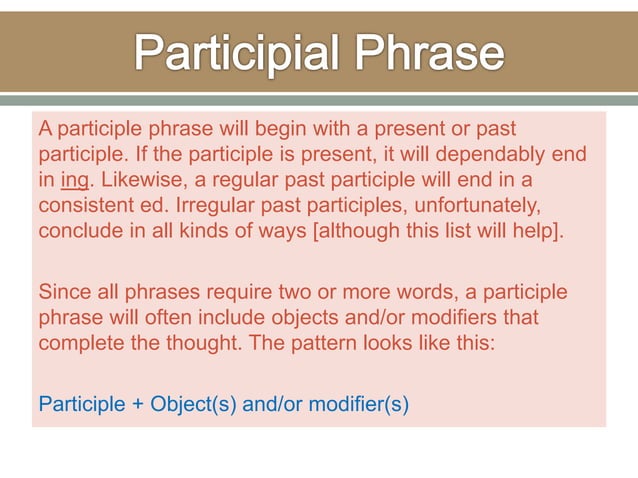 Participial Phrase

A participle phrase will begin with a present or past participle. If the participle is present, it will dependably end in ing. Likewise, a regular past participle will end in a consistent ed. Irregular past participles, unfortunately, conclude in all kinds of ways [although this list will help].

Since all phrases require two or more words, a participle phrase will often include objects and/or modifiers that complete the thought. The pattern looks like this:

Participle + Object(s) and/or modifier(s)